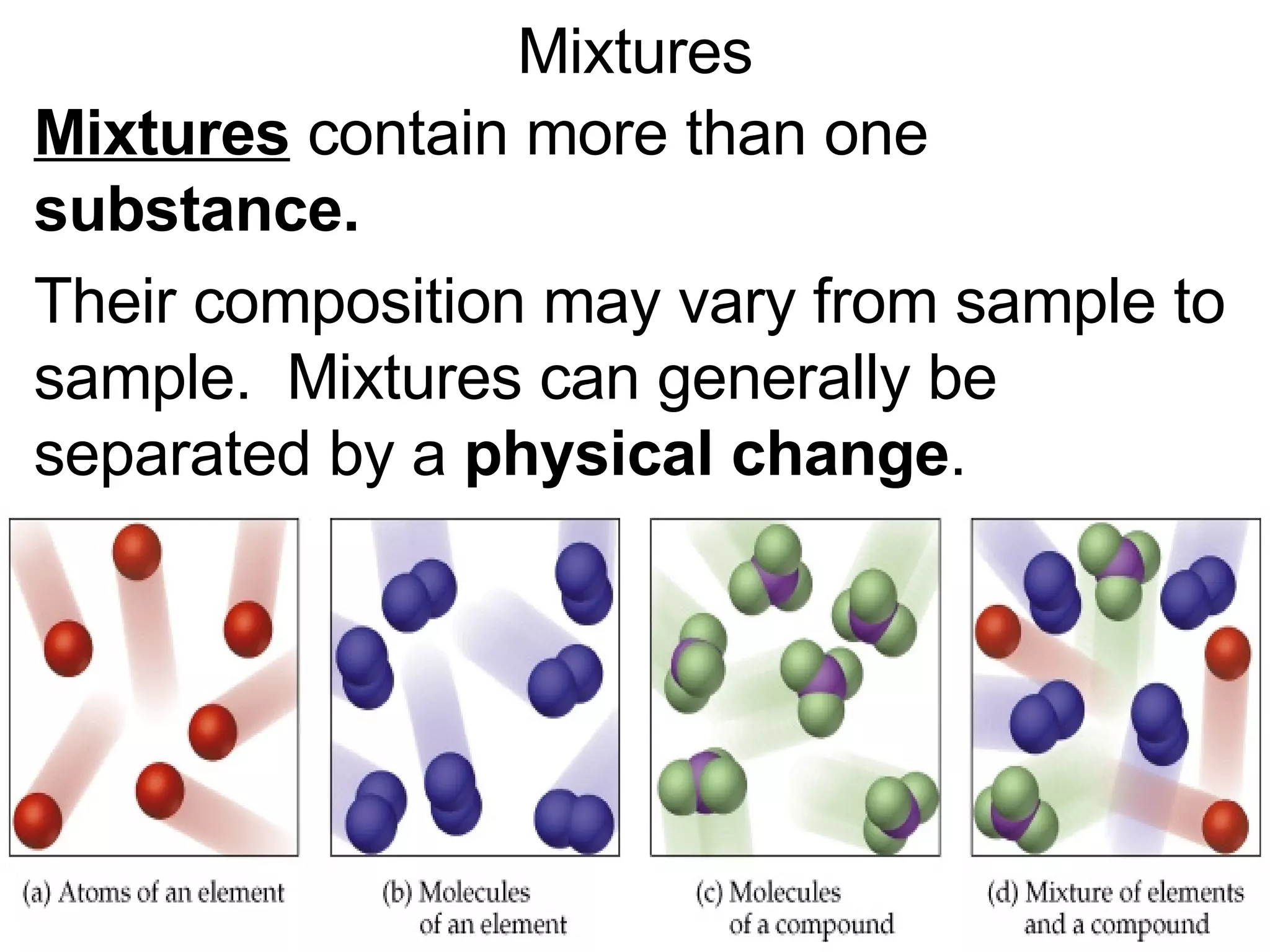 Mixtures

Mixtures contain more than one substance.

Their composition may vary from sample to sample. Mixtures can generally be separated by a physical change.

(a) Atoms of an element

(b) Molecules of an element

(c) Molecules of a compound

(d) Mixture of elements and a compound